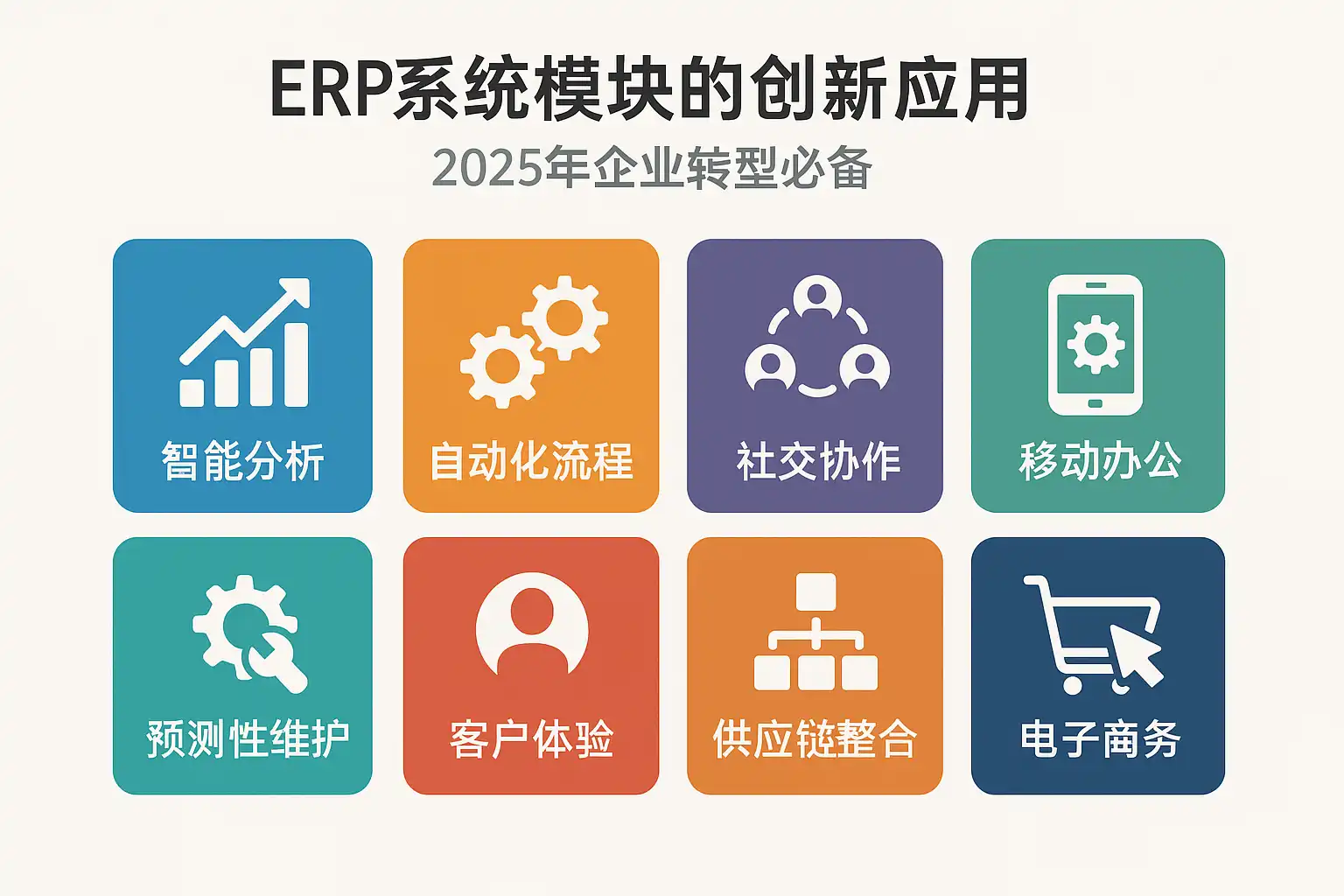 ERP系统模块的创新应用

2025年企业转型必备

智能分析

自动化流程

社交协作

移动办公

预测性维护

客户体验

供应链整合

电子商务